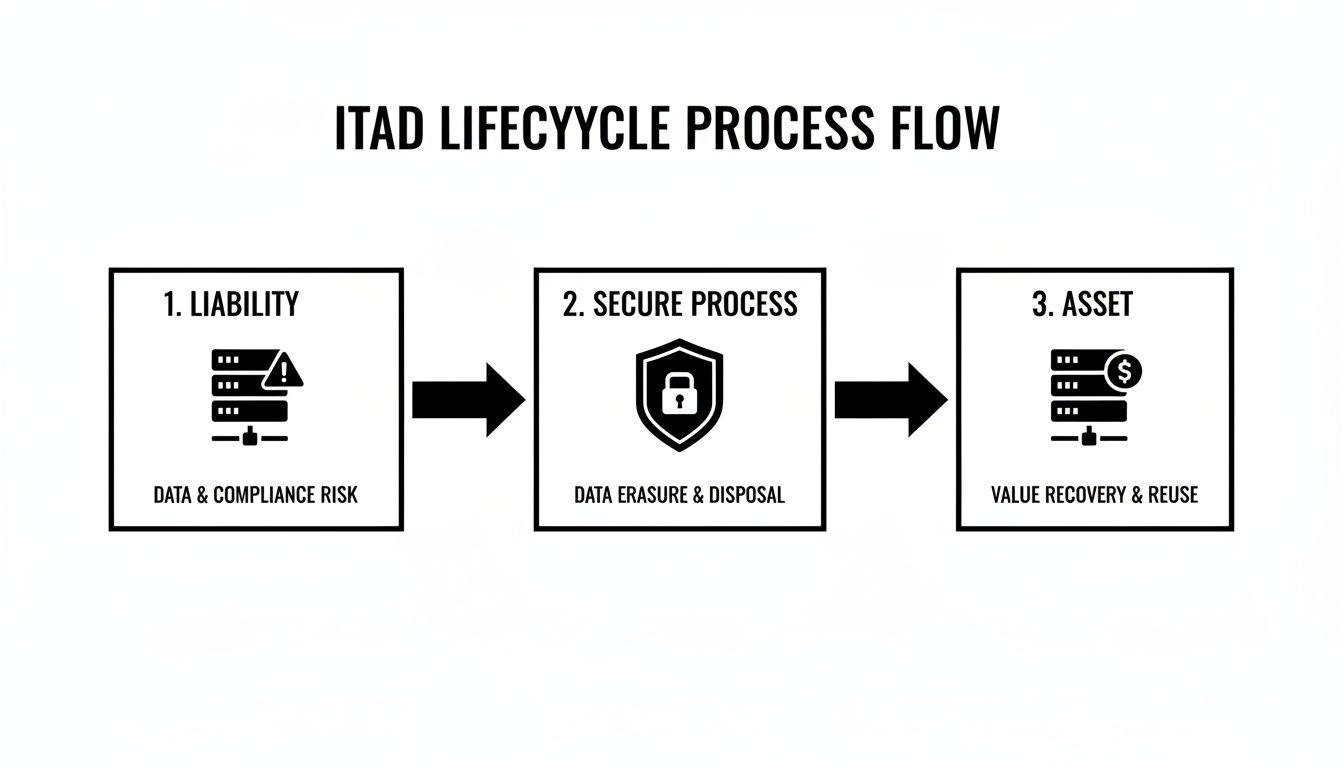 ITAD LIFECYYCLE PROCESS FLOW

1. LIABILITY

DATA & COMPLIANCE RISK

2. SECURE PROCESS

DATA ERASURE & DISPOSAL

3. ASSET

$

VALUE RECOVERY & REUSE